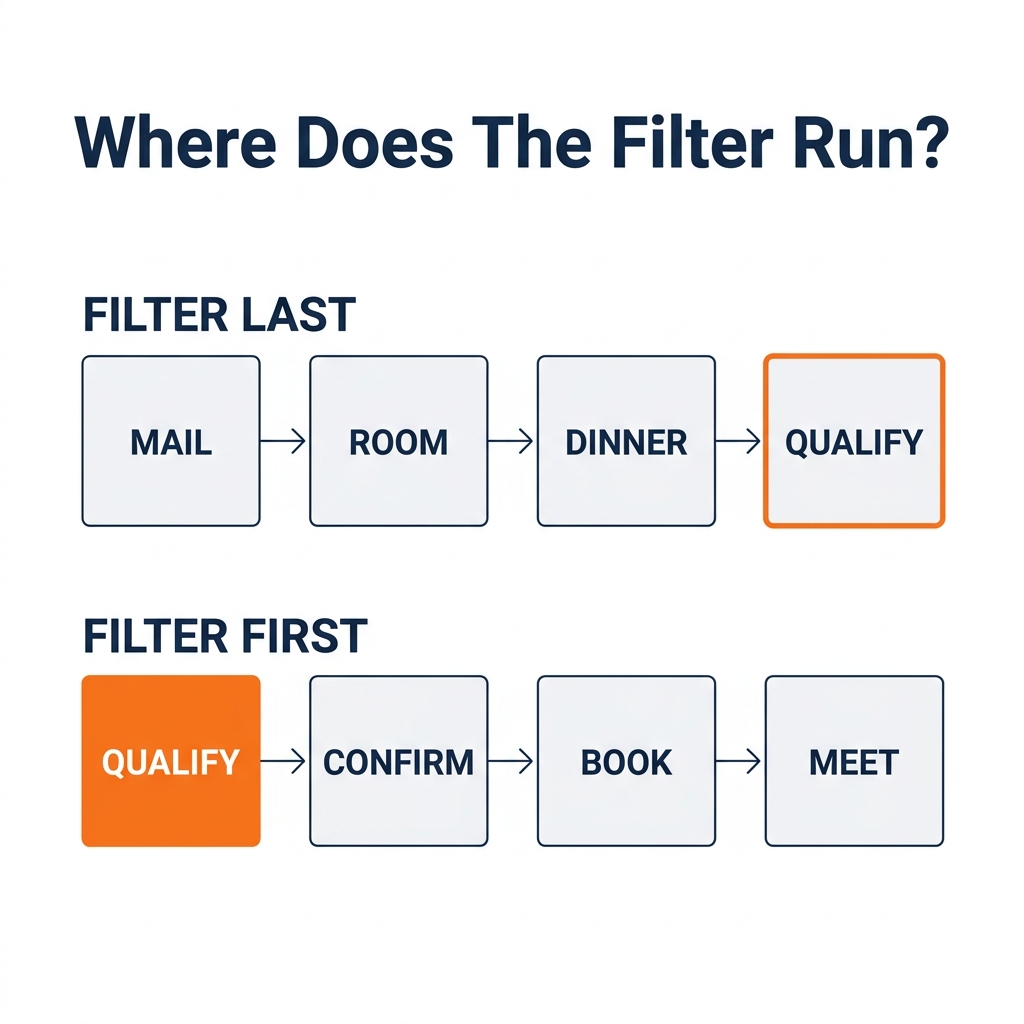 Where Does The Filter Run?

FILTER LAST

MAIL → ROOM → DINNER → QUALIFY

FILTER FIRST

QUALIFY → CONFIRM → BOOK → MEET